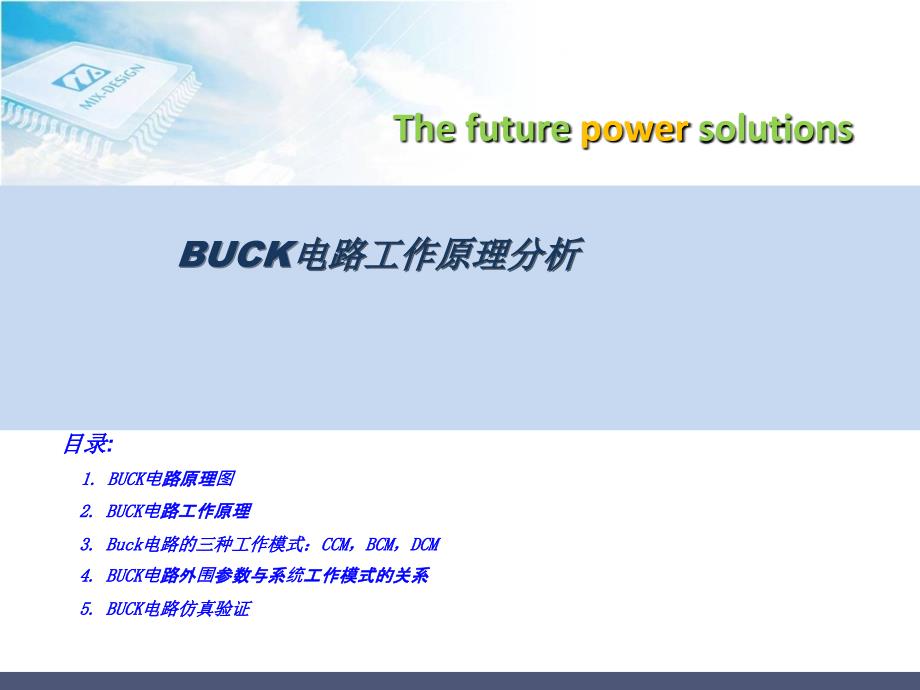 MIX-DESIGN

The future power solutions

BUCK电路工作原理分析

目录:

1. BUCK电路原理图
2. BUCK电路工作原理
3. Buck电路的三种工作模式：CCM，BCM，DCM
4. BUCK电路外围参数与系统工作模式的关系
5. BUCK电路仿真验证